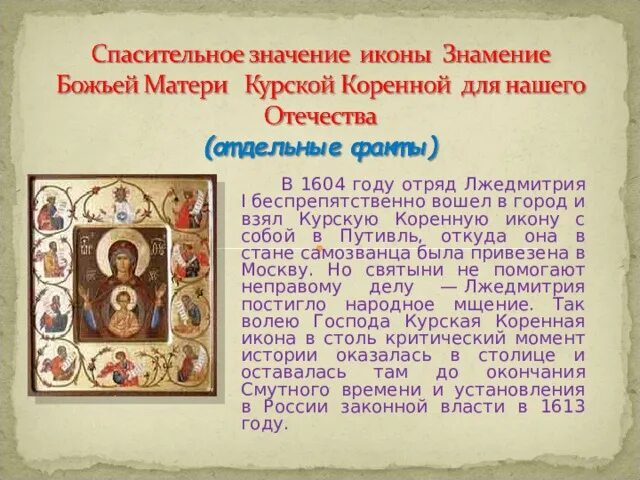 Спасительное значение иконы Знамение Божьей Матери Курской Коренной для нашего Отечества
(отдельные факты)

В 1604 году отряд Лжедмитрия I беспрепятственно вошел в город и взял Курскую Коренную икону с собой в Путивль, откуда она в стане самозванца была привезена в Москву. Но святыни не помогают неправому делу — Лжедмитрия постигло народное мщение. Так волею Господа Курская Коренная икона в столь критический момент истории оказалась в столице и оставалась там до окончания Смутного времени и установления в России законной власти в 1613 году.